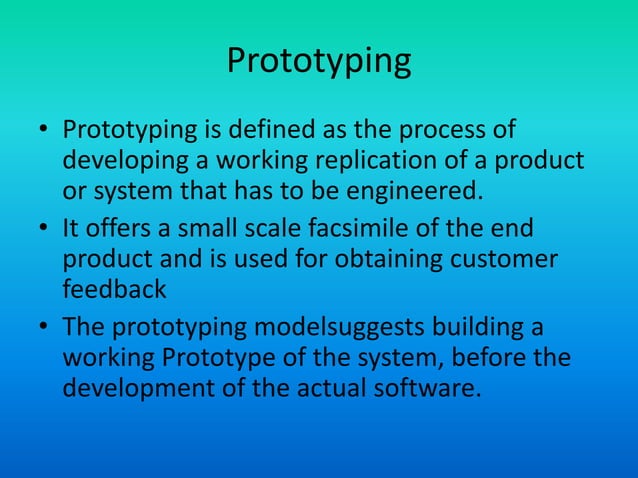 Prototyping

• Prototyping is defined as the process of developing a working replication of a product or system that has to be engineered.

• It offers a small scale facsimile of the end product and is used for obtaining customer feedback

• The prototyping modelsuggests building a working Prototype of the system, before the development of the actual software.